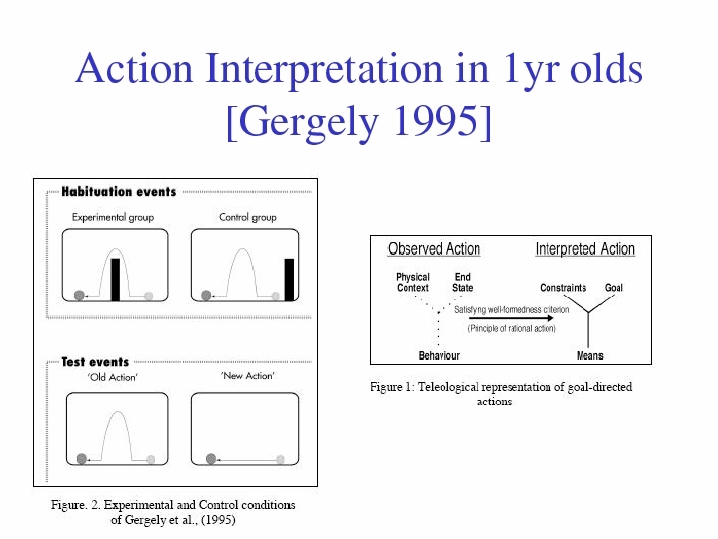 Action Interpretation in 1yr olds [Gergely 1995]

Habituation events

Experimental group

Control group

Test events

'Old Action'

'New Action'

Figure. 2. Experimental and Control conditions of Gergely et al., (1995)

Observed Action

Interpreted Action

Physical Context

End State

Constraints

Goal

Satisfying well-formedness criterion

(Principle of rational action)

Behaviour

Means

Figure 1: Teleological representation of goal-directed actions